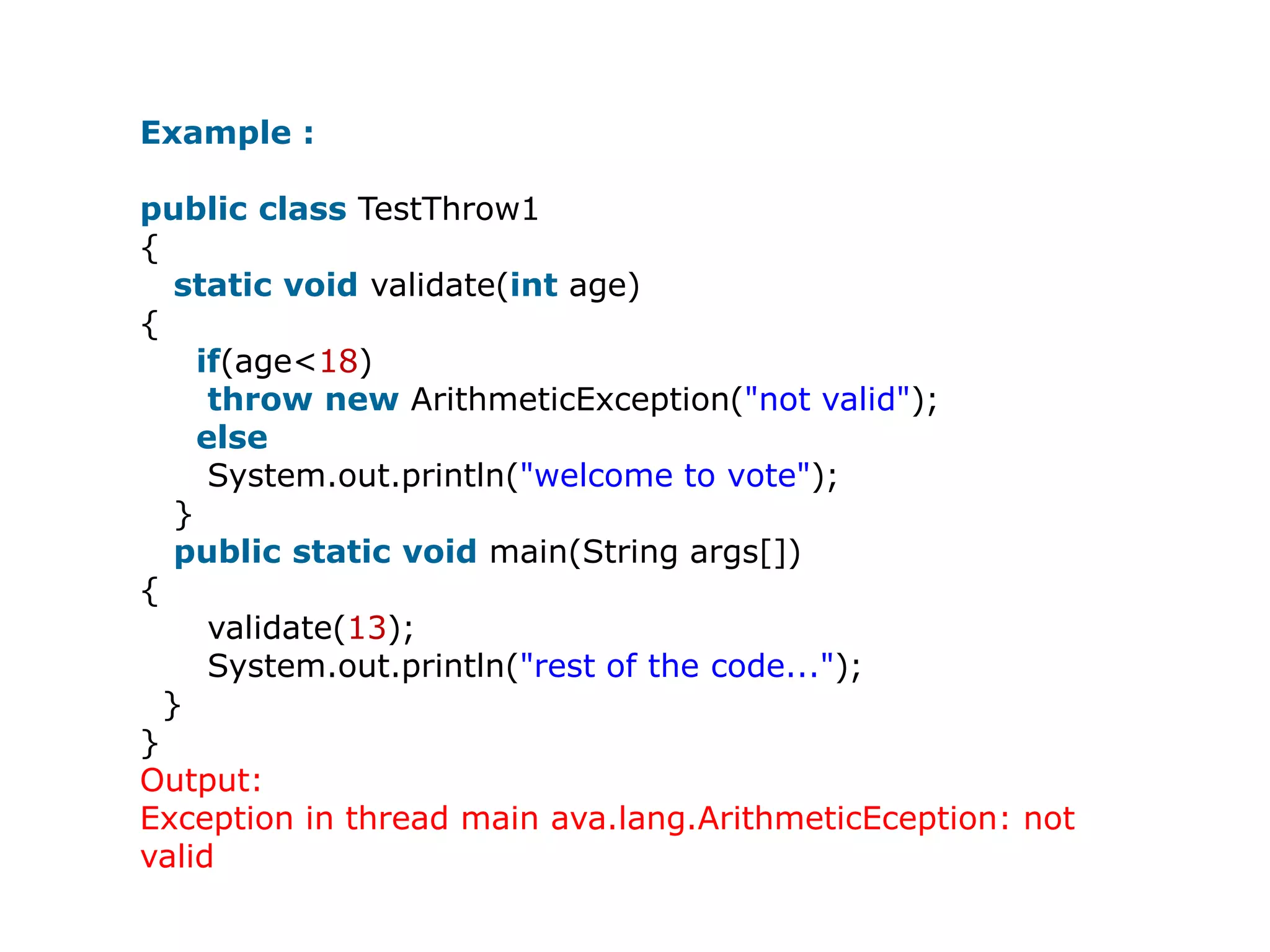 Example :

public class TestThrow1
{
static void validate(int age)
{
if(age<18)
throw new ArithmeticException("not valid");
else
System.out.println("welcome to vote");
}
public static void main(String args[])
{
validate(13);
System.out.println("rest of the code...");
}
}
Output:
Exception in thread main ava.lang.ArithmeticEception: not valid